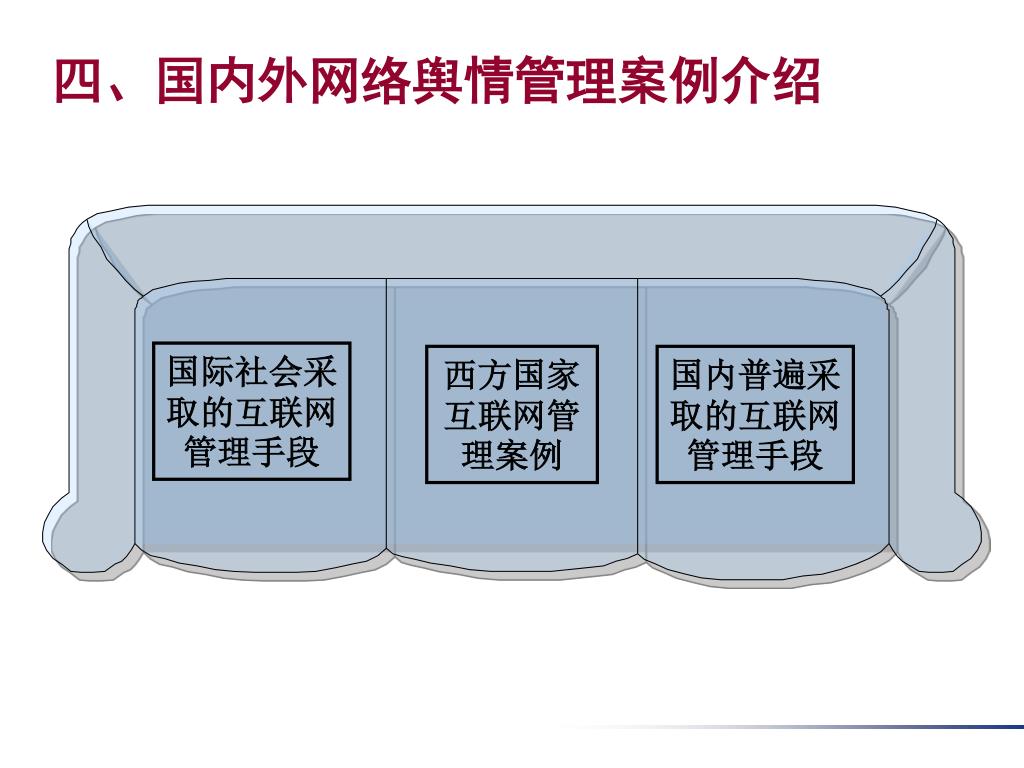 四、国内外网络舆情管理案例介绍

国际社会采取的互联网管理手段

西方国家互联网管理案例

国内普遍采取的互联网管理手段